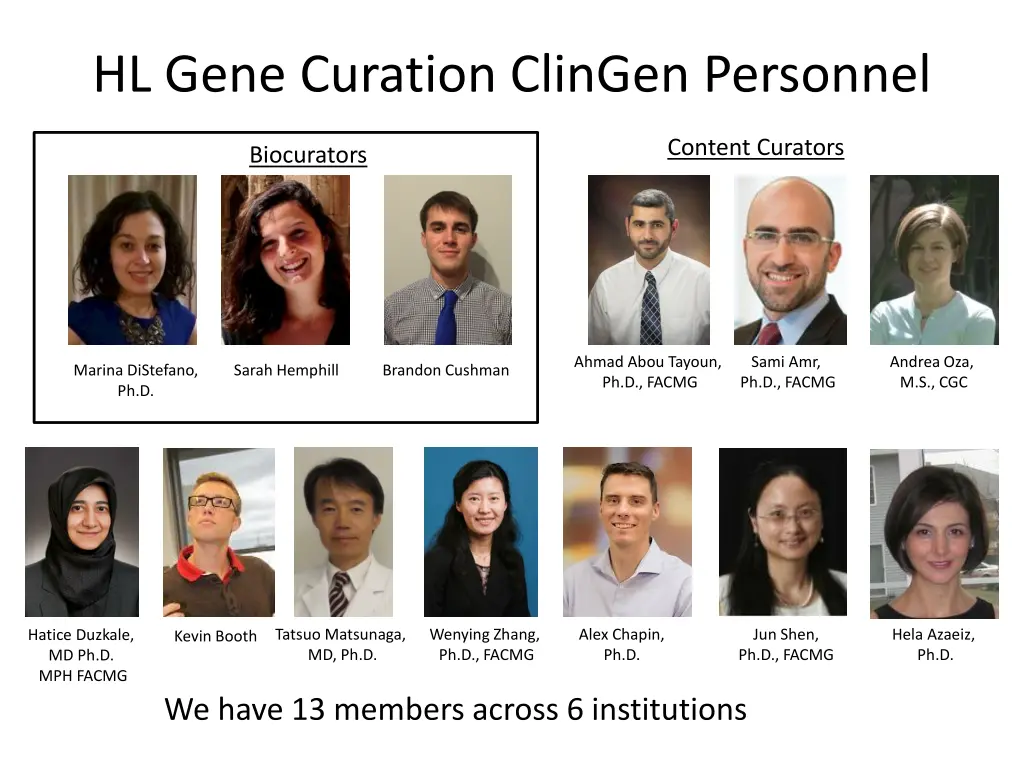 HL Gene Curation ClinGen Personnel

Biocurators

Marina DiStefano, Ph.D.

Sarah Hemphill

Brandon Cushman

Content Curators

Ahmad Abou Tayoun, Ph.D., FACMG

Sami Amr, Ph.D., FACMG

Andrea Oza, M.S., CGC

Hatice Duzkale, MD Ph.D. MPH FACMG

Kevin Booth

Tatsuo Matsunaga, MD, Ph.D.

Wenying Zhang, Ph.D., FACMG

Alex Chapin, Ph.D.

Jun Shen, Ph.D., FACMG

Hela Azaeiz, Ph.D.

We have 13 members across 6 institutions